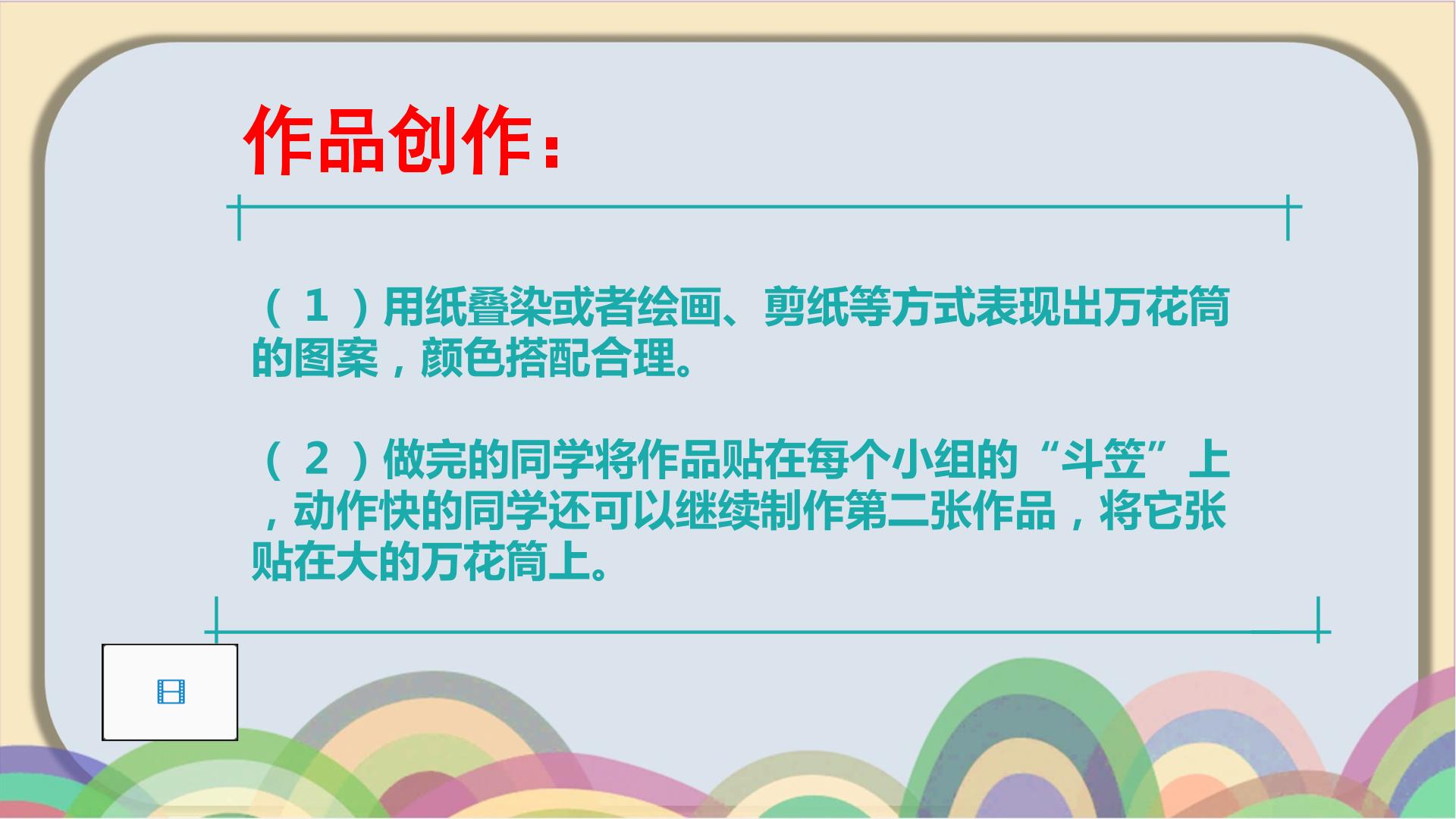 作品创作：

（1）用纸叠染或者绘画、剪纸等方式表现出万花筒的图案，颜色搭配合理。

（2）做完的同学将作品贴在每个小组的“斗笠”上，动作快的同学还可以继续制作第二张作品，将它张贴在大的万花筒上。